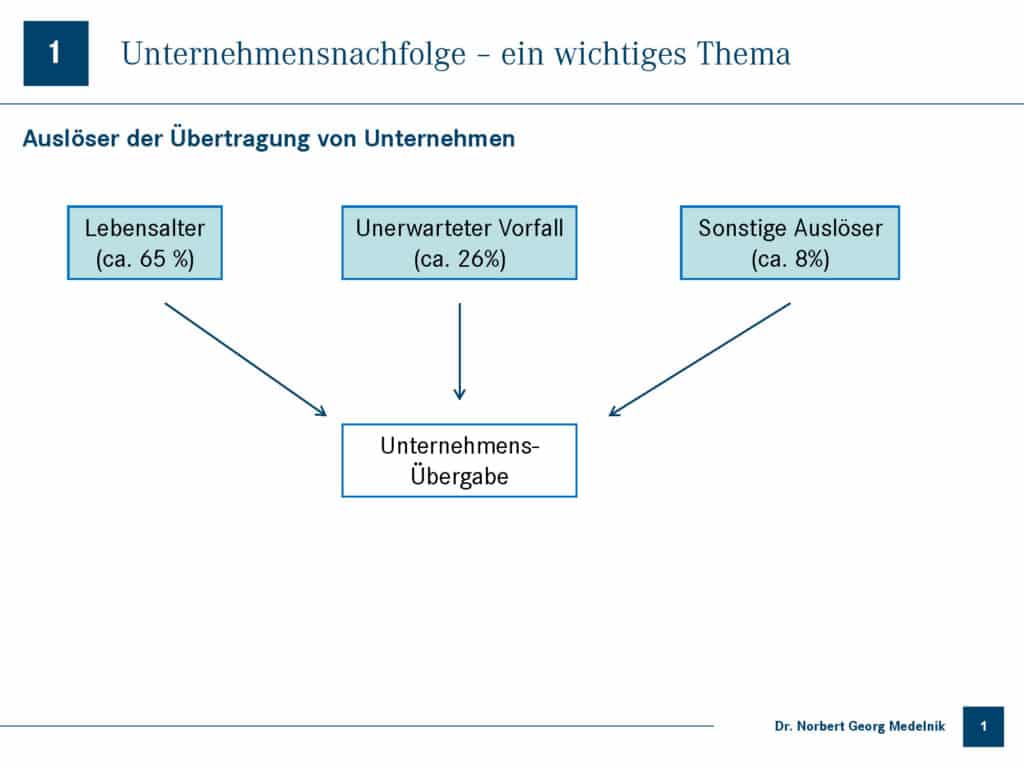 1 Unternehmensnachfolge – ein wichtiges Thema

Auslöser der Übertragung von Unternehmen

Lebensalter (ca. 65 %)

Unerwarteter Vorfall (ca. 26%)

Sonstige Auslöser (ca. 8%)

Unternehmens-Übergabe

Dr. Norbert Georg Medelnik 1